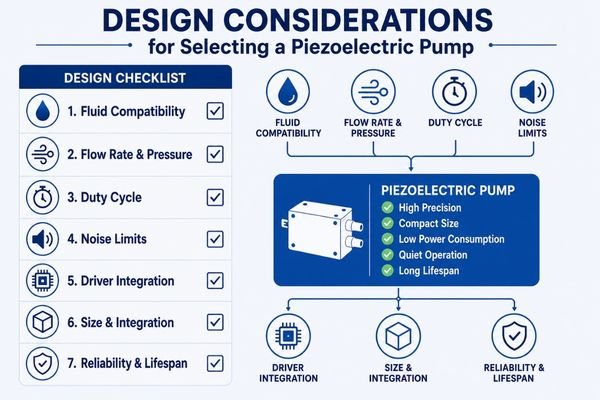 DESIGN CONSIDERATIONS
for Selecting a Piezoelectric Pump

DESIGN CHECKLIST

1. Fluid Compatibility
2. Flow Rate & Pressure
3. Duty Cycle
4. Noise Limits
5. Driver Integration
6. Size & Integration
7. Reliability & Lifespan

FLUID COMPATIBILITY

FLOW RATE & PRESSURE

DUTY CYCLE

NOISE LIMITS

PIEZOELECTRIC PUMP
High Precision
Compact Size
Low Power Consumption
Quiet Operation
Long Lifespan

DRIVER INTEGRATION

SIZE & INTEGRATION

RELIABILITY & LIFESPAN